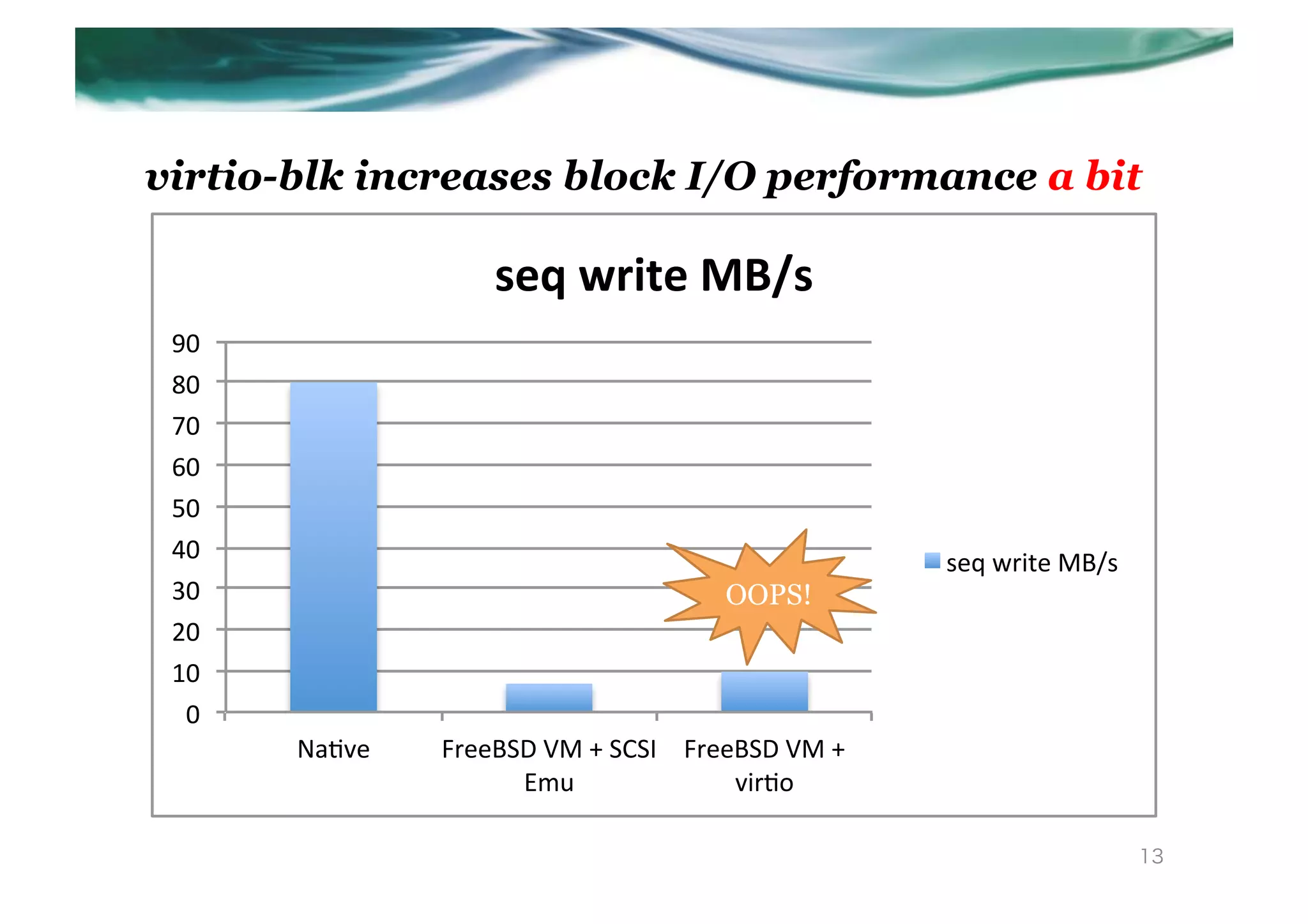 virtio-blk increases block I/O performance a bit

seq write MB/s

90
80
70
60
50
40
30
20
10
0

OOPS!

seq write MB/s

Native

FreeBSD VM + SCSI Emu

FreeBSD VM + virtio

13